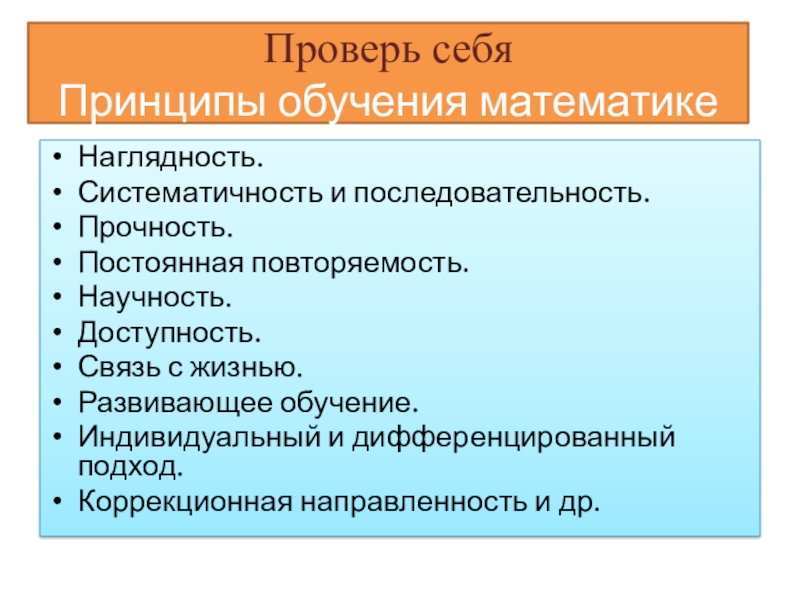 Проверь себя
Принципы обучения математике

• Наглядность.
• Систематичность и последовательность.
• Прочность.
• Постоянная повторяемость.
• Научность.
• Доступность.
• Связь с жизнью.
• Развивающее обучение.
• Индивидуальный и дифференцированный подход.
• Коррекционная направленность и др.